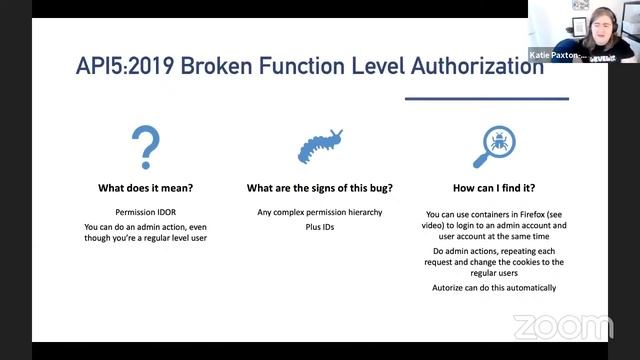 Katie Paxton-...

API5:2019 Broken Function Level Authorization

What does it mean?

Permission IDOR

You can do an admin action, even though you're a regular level user

What are the signs of this bug?

Any complex permission hierarchy

Plus IDs

How can I find it?

You can use containers in Firefox (see video) to login to an admin account and user account at the same time

Do admin actions, repeating each request and change the cookies to the regular users

Autorize can do this automatically

zoom